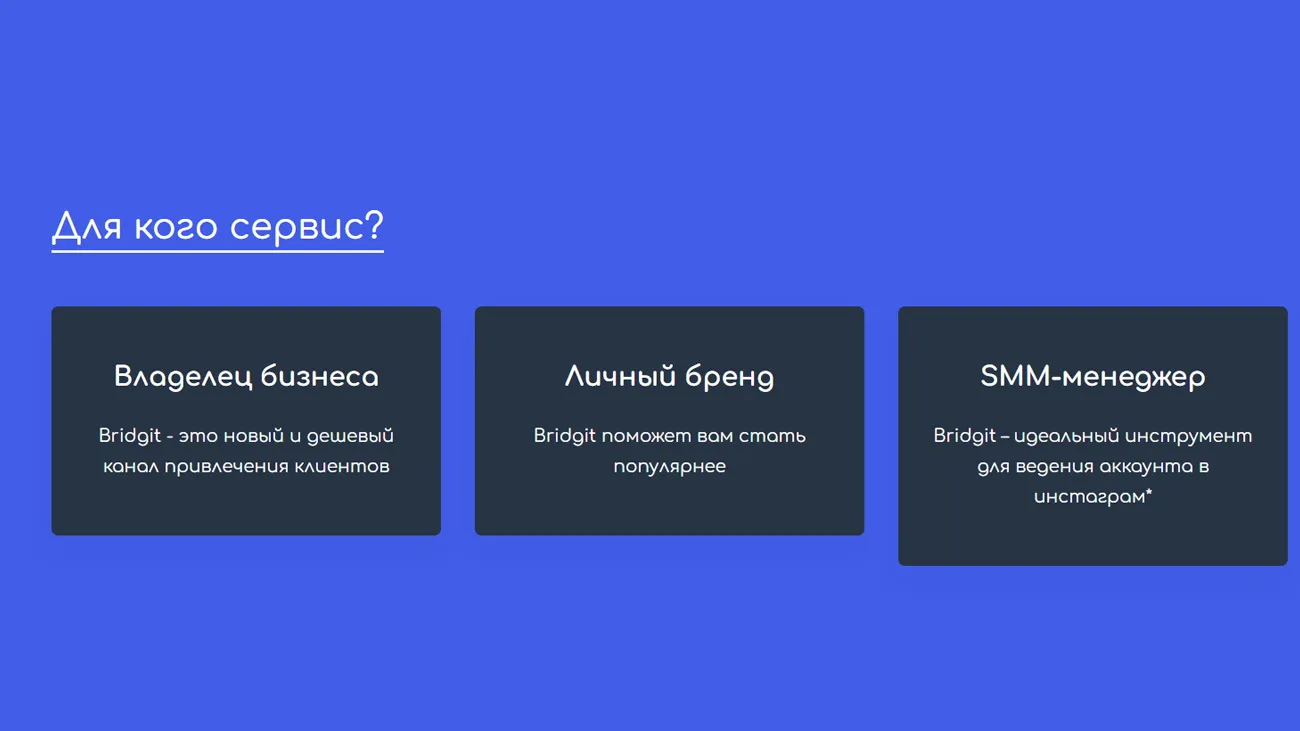 Для кого сервис?

Владелец бизнеса

Bridgit - это новый и дешевый канал привлечения клиентов

Личный бренд

Bridgit поможет вам стать популярнее

SMM-менеджер

Bridgit – идеальный инструмент для ведения аккаунта в инстаграм*